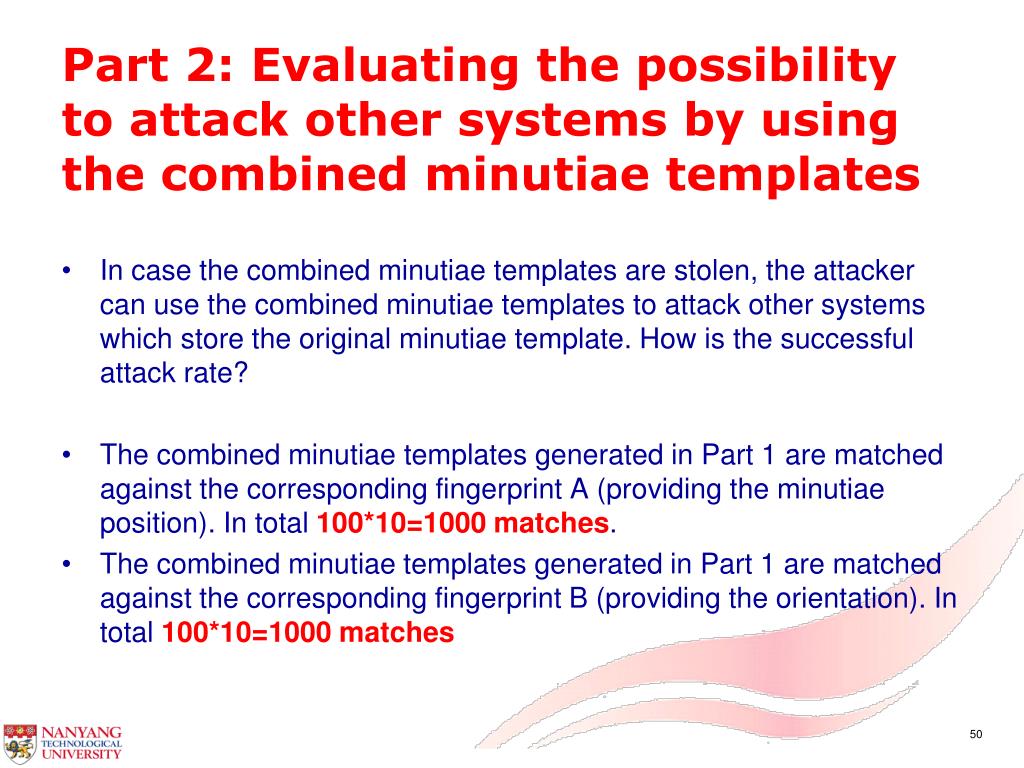 Part 2: Evaluating the possibility to attack other systems by using the combined minutiae templates

• In case the combined minutiae templates are stolen, the attacker can use the combined minutiae templates to attack other systems which store the original minutiae template. How is the successful attack rate?

• The combined minutiae templates generated in Part 1 are matched against the corresponding fingerprint A (providing the minutiae position). In total 100*10=1000 matches.

• The combined minutiae templates generated in Part 1 are matched against the corresponding fingerprint B (providing the orientation). In total 100*10=1000 matches

NANYANG TECHNOLOGICAL UNIVERSITY

50